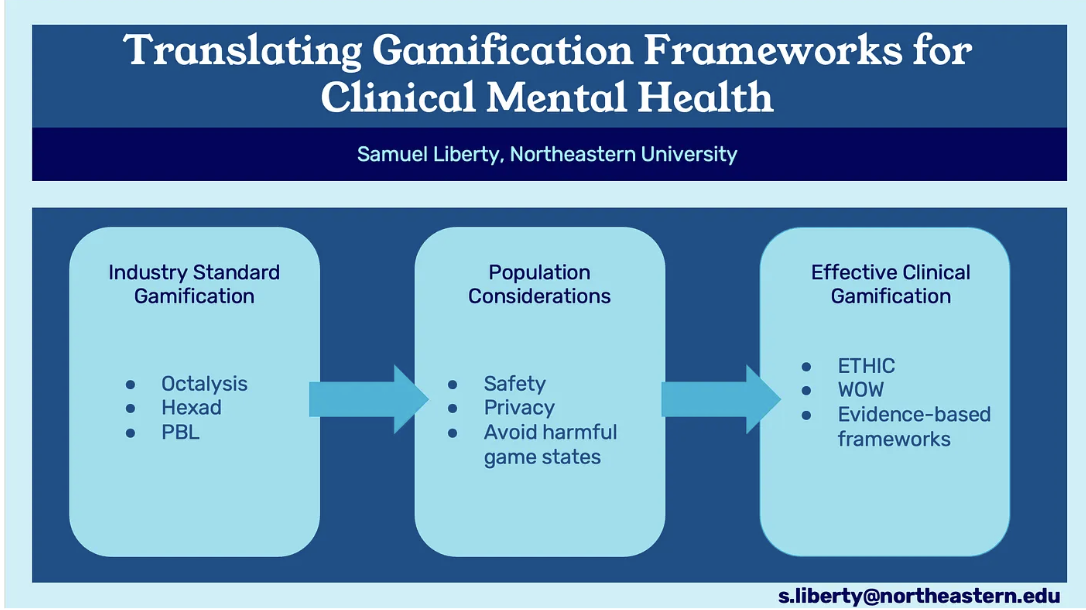 Translating Gamification Frameworks for Clinical Mental Health

Samuel Liberty, Northeastern University

Industry Standard Gamification

- Octalysis
- Hexad
- PBL

Population Considerations

- Safety
- Privacy
- Avoid harmful game states

Effective Clinical Gamification

- ETHIC
- WOW
- Evidence-based frameworks

s.liberty@northeastern.edu